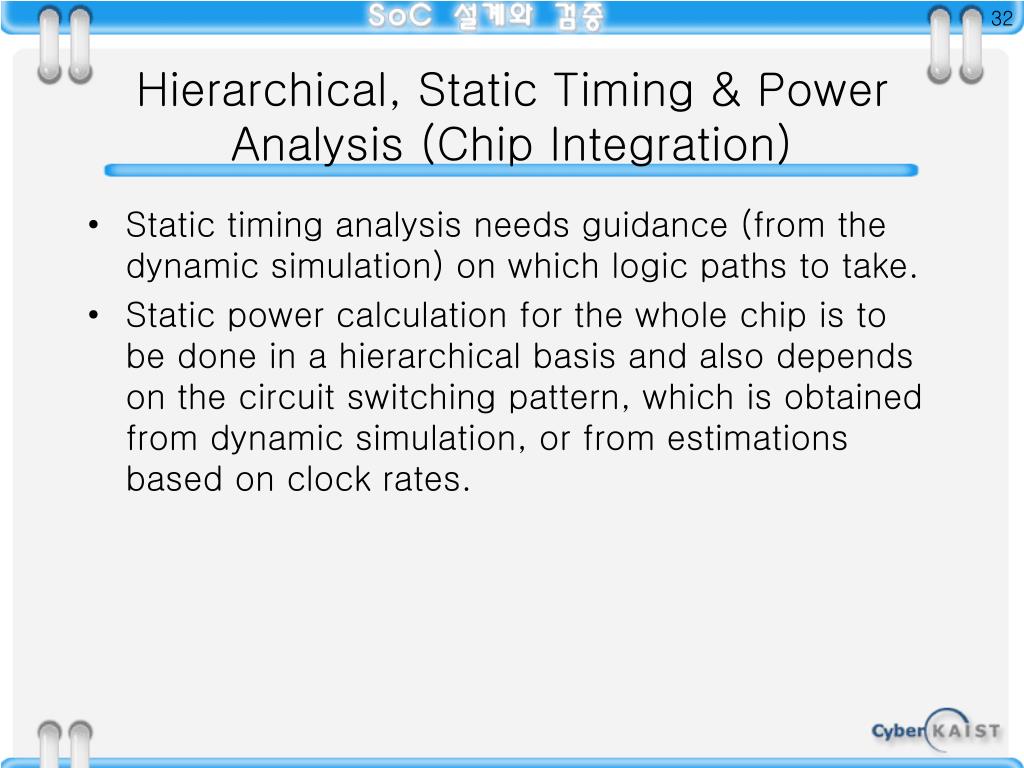 SoC 설계와 검증

32

Hierarchical, Static Timing & Power Analysis (Chip Integration)

• Static timing analysis needs guidance (from the dynamic simulation) on which logic paths to take.

• Static power calculation for the whole chip is to be done in a hierarchical basis and also depends on the circuit switching pattern, which is obtained from dynamic simulation, or from estimations based on clock rates.

Cyber KAIST